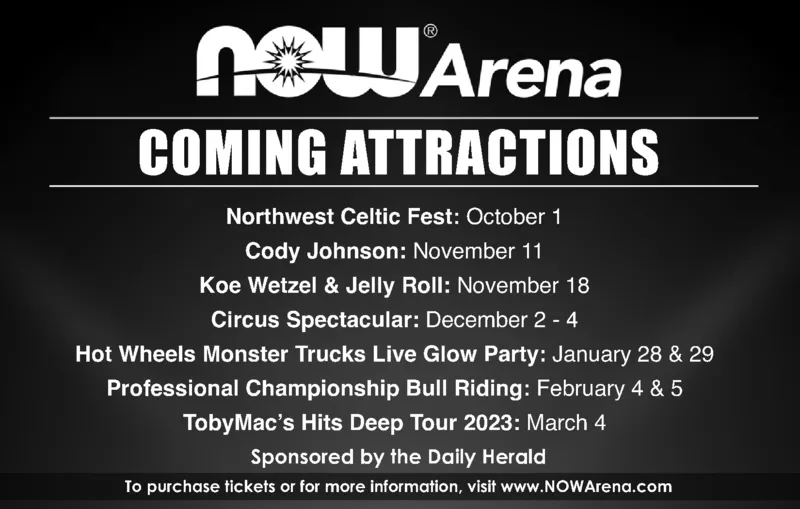 NOW® Arena

COMING ATTRACTIONS

Northwest Celtic Fest: October 1

Cody Johnson: November 11

Koe Wetzel & Jelly Roll: November 18

Circus Spectacular: December 2 - 4

Hot Wheels Monster Trucks Live Glow Party: January 28 & 29

Professional Championship Bull Riding: February 4 & 5

TobyMac's Hits Deep Tour 2023: March 4

Sponsored by the Daily Herald

To purchase tickets or for more information, visit www.NOWArena.com